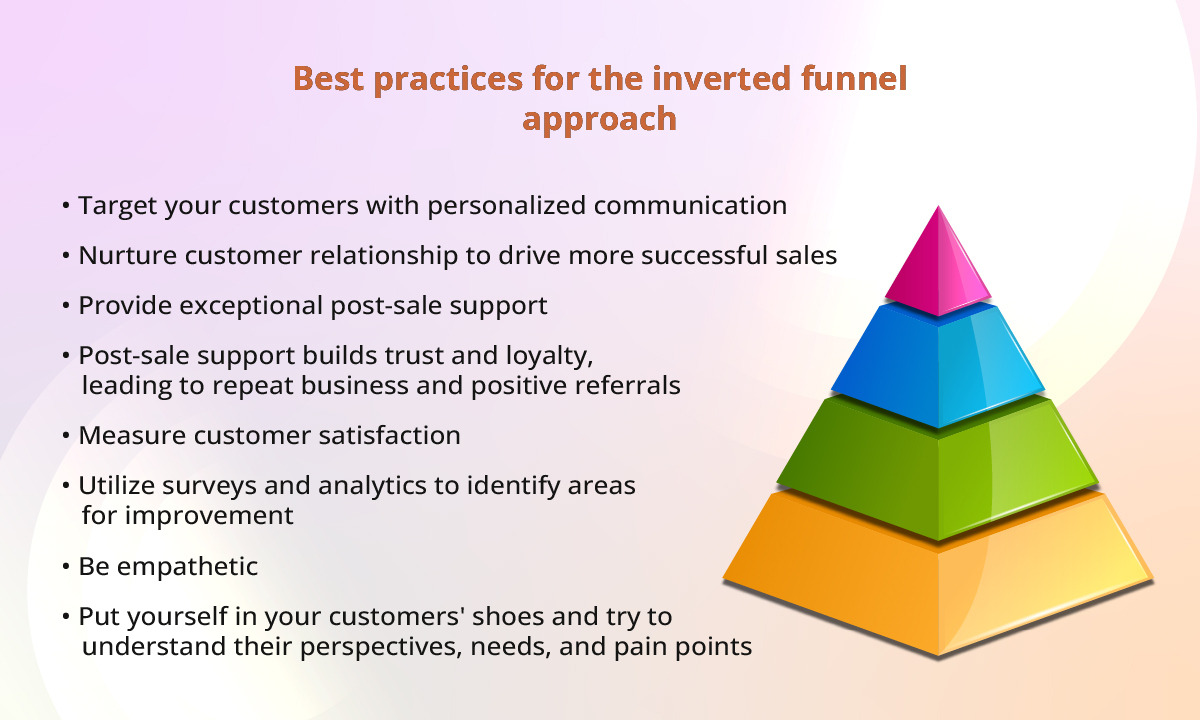 Best practices for the inverted funnel approach

• Target your customers with personalized communication

• Nurture customer relationship to drive more successful sales

• Provide exceptional post-sale support

• Post-sale support builds trust and loyalty, leading to repeat business and positive referrals

• Measure customer satisfaction

• Utilize surveys and analytics to identify areas for improvement

• Be empathetic

• Put yourself in your customers' shoes and try to understand their perspectives, needs, and pain points